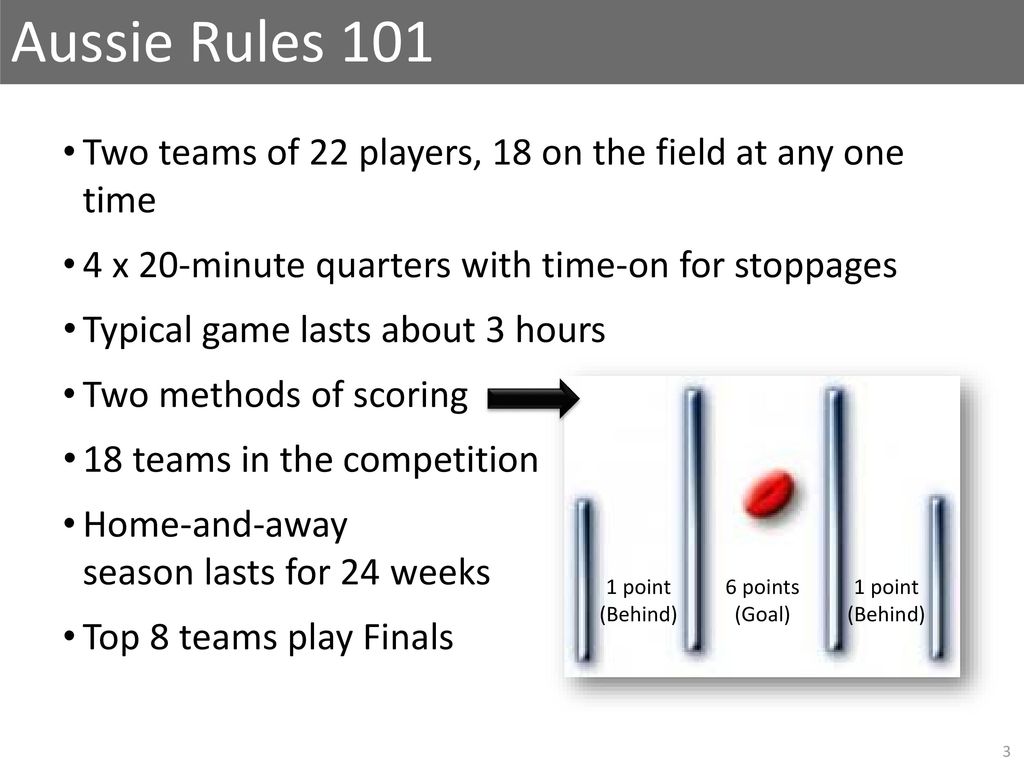 Aussie Rules 101

• Two teams of 22 players, 18 on the field at any one time
• 4 x 20-minute quarters with time-on for stoppages
• Typical game lasts about 3 hours
• Two methods of scoring
• 18 teams in the competition
• Home-and-away season lasts for 24 weeks
• Top 8 teams play Finals

1 point (Behind)
6 points (Goal)
1 point (Behind)

3